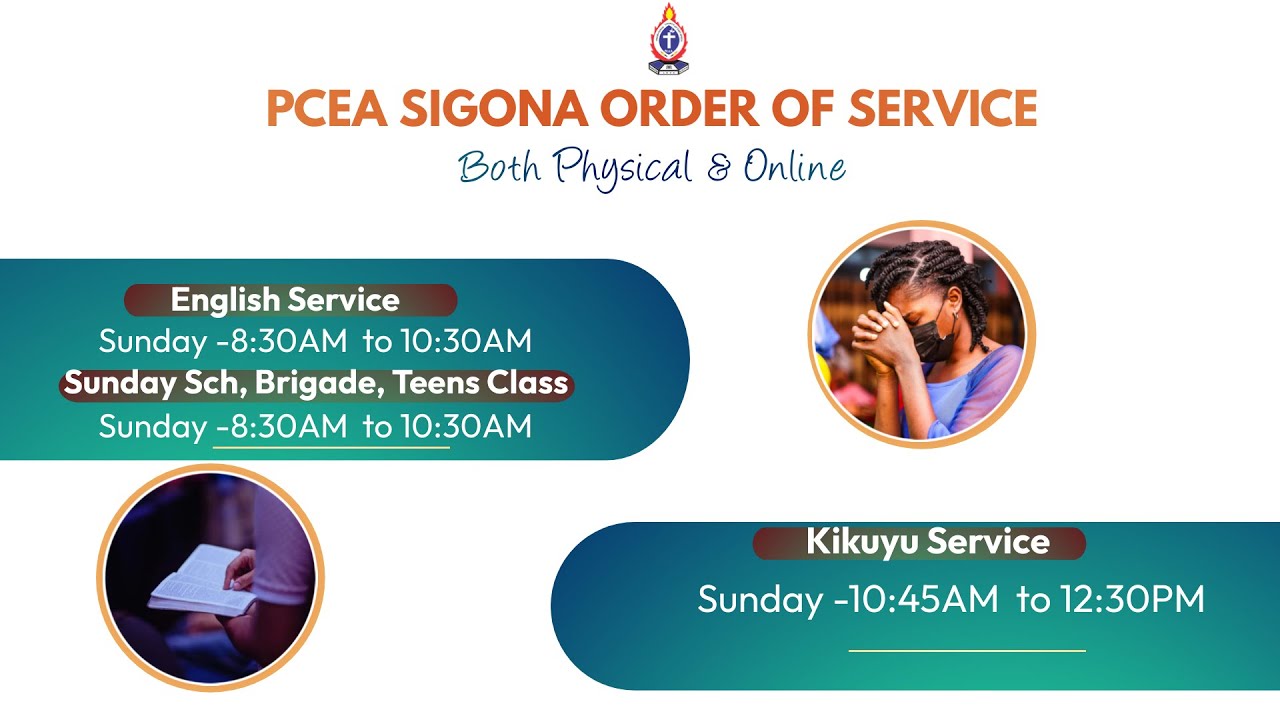 PCEA SIGONA ORDER OF SERVICE
Both Physical & Online

English Service
Sunday -8:30AM to 10:30AM
Sunday Sch, Brigade, Teens Class
Sunday -8:30AM to 10:30AM

Kikuyu Service
Sunday -10:45AM to 12:30PM